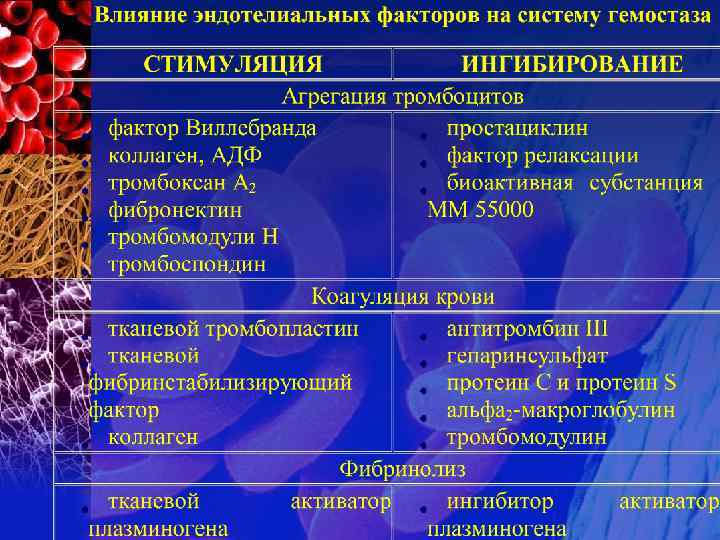 Влияние эндотелиальных факторов на систему гемостаза

| СТИМУЛЯЦИЯ | ИНГИБИРОВАНИЕ |
|---|---|
| Агрегация тромбоцитов | |
| фактор Виллебранда<br>коллаген, АДФ<br>тромбоксан $A_2$<br>фибронектин<br>тромбомодули Н<br>тромбоспондин | простациклин<br>фактор релаксации<br>биоактивная субстанция ММ 55000 |
| Коагуляция крови | |
| тканевой тромбопластин<br>тканевой фибринстабилизирующий фактор<br>коллаген | антитромбин III<br>гепаринсульфат<br>протеин С и протеин S<br>альфа$_2$-макроглобулин<br>тромбомодулин |
| Фибринолиз | |
| тканевой активатор плазминогена | ингибитор активатор плазминогена |